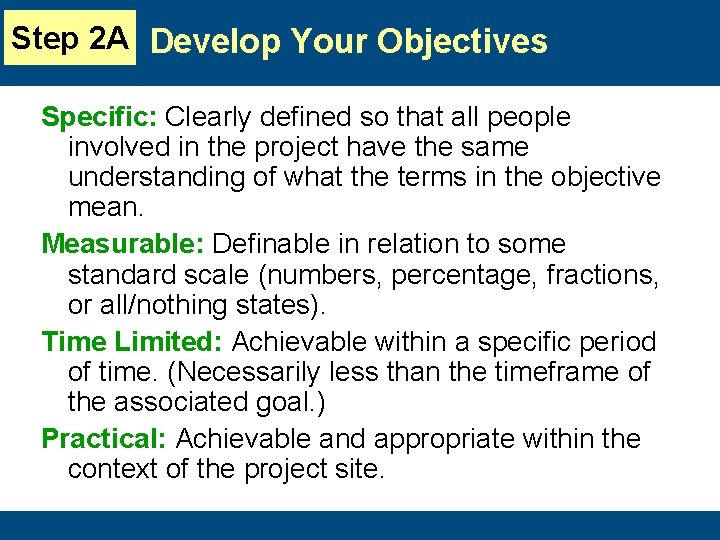 Step 2A Develop Your Objectives

Specific: Clearly defined so that all people involved in the project have the same understanding of what the terms in the objective mean.

Measurable: Definable in relation to some standard scale (numbers, percentage, fractions, or all/nothing states).

Time Limited: Achievable within a specific period of time. (Necessarily less than the timeframe of the associated goal.)

Practical: Achievable and appropriate within the context of the project site.